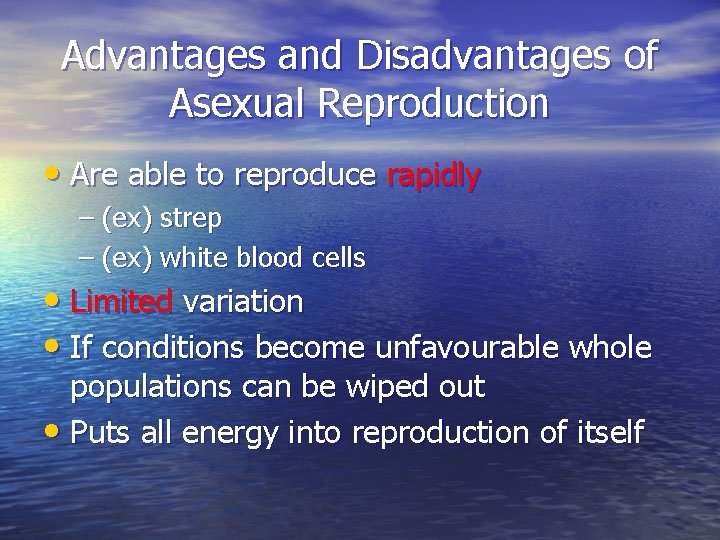 Advantages and Disadvantages of Asexual Reproduction

• Are able to reproduce rapidly
– (ex) strep
– (ex) white blood cells
• Limited variation
• If conditions become unfavourable whole populations can be wiped out
• Puts all energy into reproduction of itself